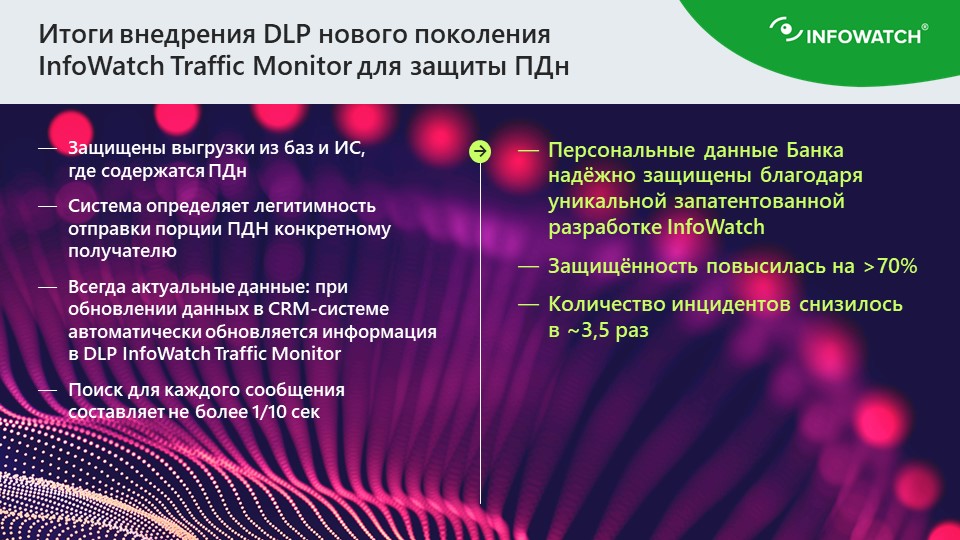 Итоги внедрения DLP нового поколения InfoWatch Traffic Monitor для защиты ПДн

INFOWATCH®

— Защищены выгрузки из баз и ИС, где содержатся ПДн

— Система определяет легитимность отправки порции ПДН конкретному получателю

— Всегда актуальные данные: при обновлении данных в CRM-системе автоматически обновляется информация в DLP InfoWatch Traffic Monitor

— Поиск для каждого сообщения составляет не более 1/10 сек

— Персональные данные Банка надёжно защищены благодаря уникальной запатентованной разработке InfoWatch

— Защищённость повысилась на >70%

— Количество инцидентов снизилось в ~3,5 раз